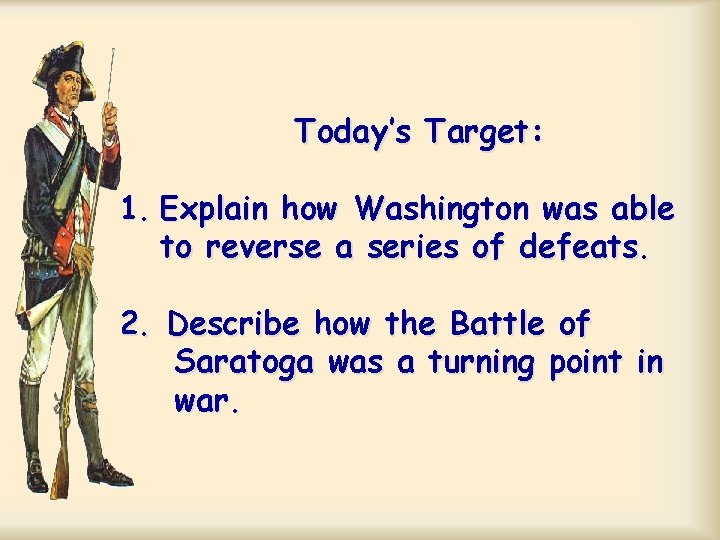 Today's Target:

1. Explain how Washington was able to reverse a series of defeats.

2. Describe how the Battle of Saratoga was a turning point in war.